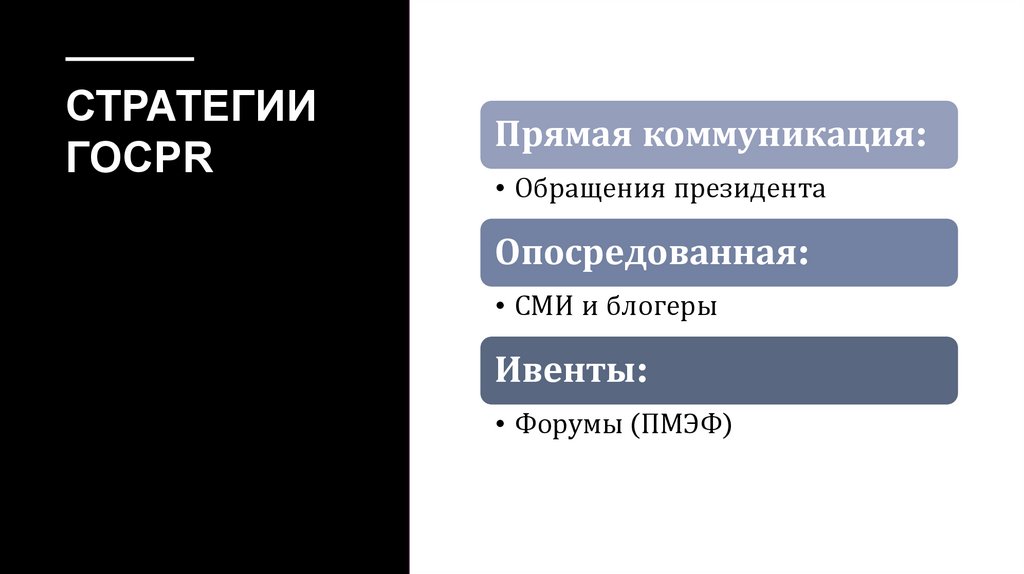 СТРАТЕГИИ ГОСPR

Прямая коммуникация:

• Обращения президента

Опосредованная:

• СМИ и блогеры

Ивенты:

• Форумы (ПМЭФ)